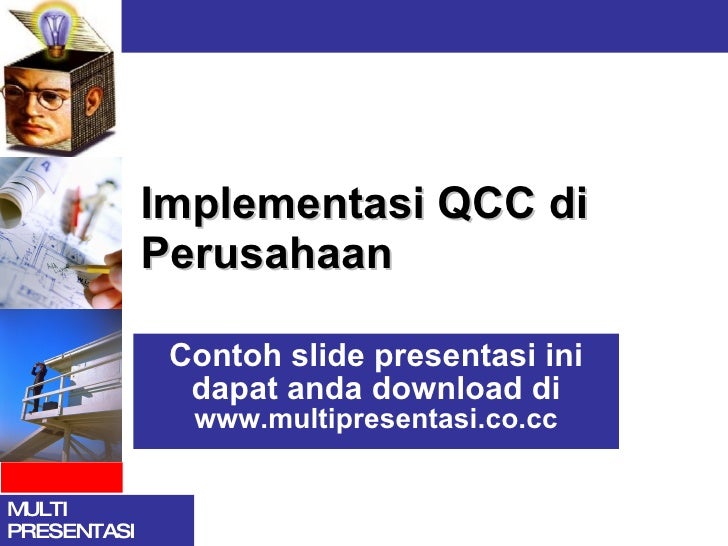 Implementasi QCC di Perusahaan

Contoh slide presentasi ini dapat anda download di www.multipresentasi.co.cc

MULTI PRESENTASI